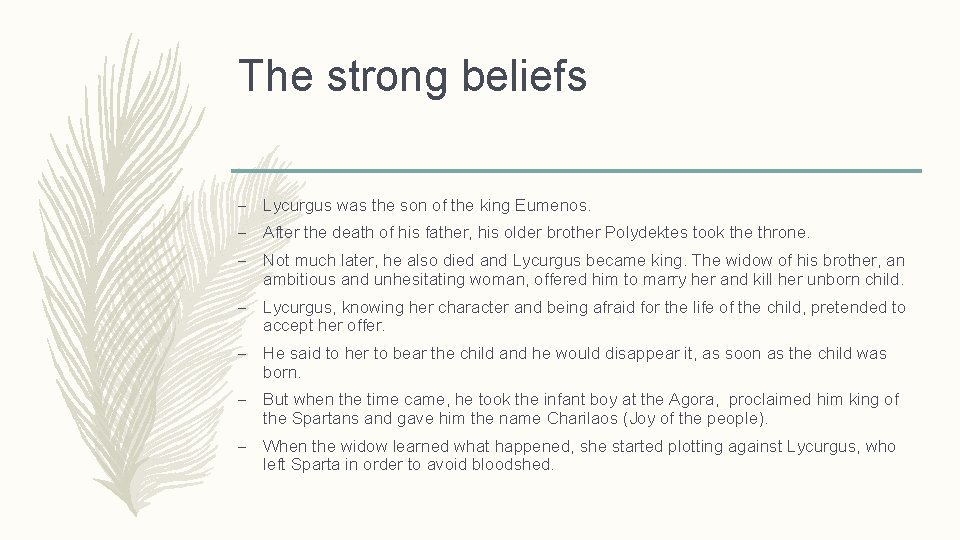 The strong beliefs

– Lycurgus was the son of the king Eumenos.

– After the death of his father, his older brother Polydektes took the throne.

– Not much later, he also died and Lycurgus became king. The widow of his brother, an ambitious and unhesitating woman, offered him to marry her and kill her unborn child.

– Lycurgus, knowing her character and being afraid for the life of the child, pretended to accept her offer.

– He said to her to bear the child and he would disappear it, as soon as the child was born.

– But when the time came, he took the infant boy at the Agora, proclaimed him king of the Spartans and gave him the name Charilaos (Joy of the people).

– When the widow learned what happened, she started plotting against Lycurgus, who left Sparta in order to avoid bloodshed.